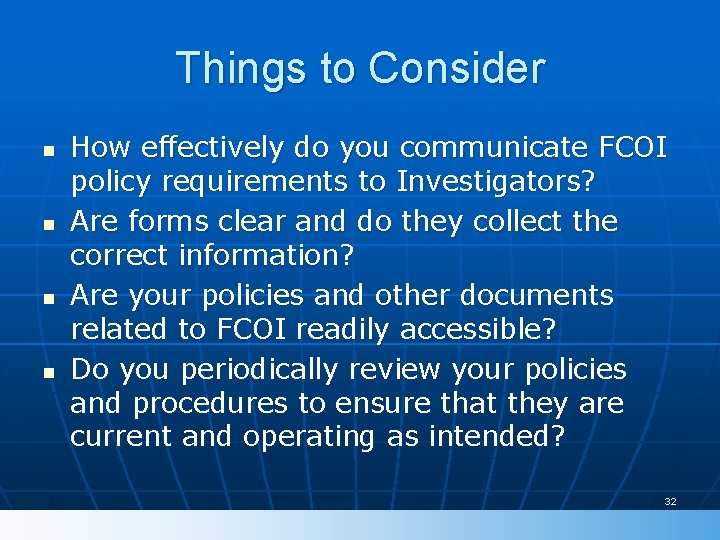 Things to Consider

- How effectively do you communicate FCOI policy requirements to Investigators?
- Are forms clear and do they collect the correct information?
- Are your policies and other documents related to FCOI readily accessible?
- Do you periodically review your policies and procedures to ensure that they are current and operating as intended?

32